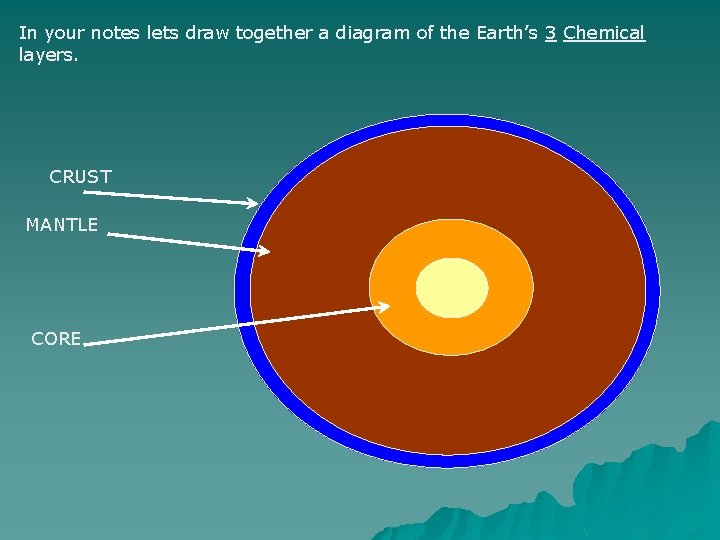 In your notes lets draw together a diagram of the Earth's 3 Chemical layers.

CRUST

MANTLE

CORE